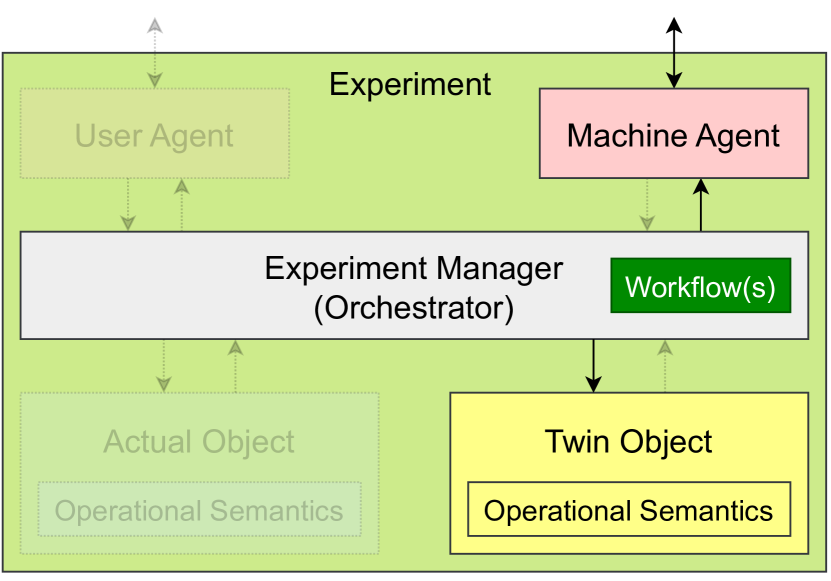 Experiment

User Agent

Machine Agent

Experiment Manager (Orchestrator)

Workflow(s)

Actual Object

Operational Semantics

Twin Object

Operational Semantics